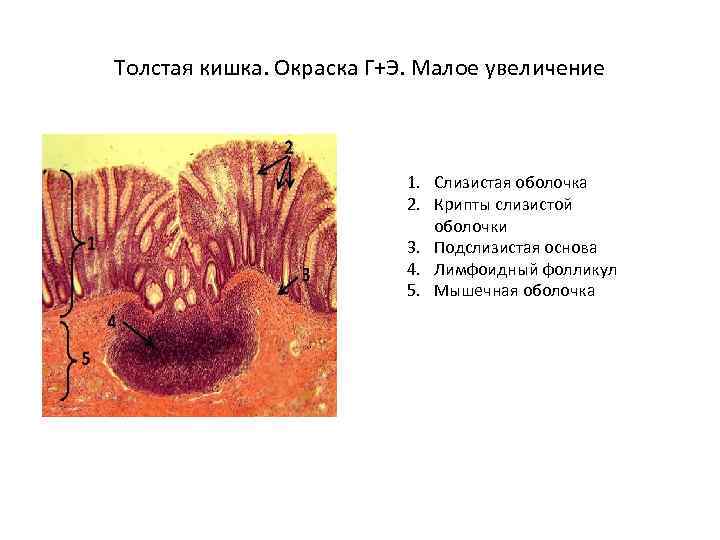 Толстая кишка. Окраска Г+Э. Малое увеличение

2
1
3
4
5

1. Слизистая оболочка
2. Крипты слизистой оболочки
3. Подслизистая основа
4. Лимфоидный фолликул
5. Мышечная оболочка